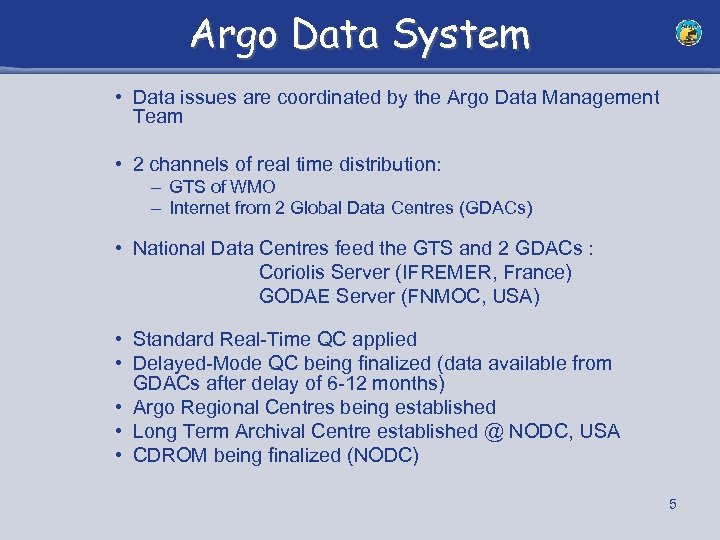 Argo Data System

• Data issues are coordinated by the Argo Data Management Team

• 2 channels of real time distribution:
– GTS of WMO
– Internet from 2 Global Data Centres (GDACs)

• National Data Centres feed the GTS and 2 GDACs :
Coriolis Server (IFREMER, France)
GODAE Server (FNMOC, USA)

• Standard Real-Time QC applied
• Delayed-Mode QC being finalized (data available from GDACs after delay of 6-12 months)
• Argo Regional Centres being established
• Long Term Archival Centre established @ NODC, USA
• CDROM being finalized (NODC)

5